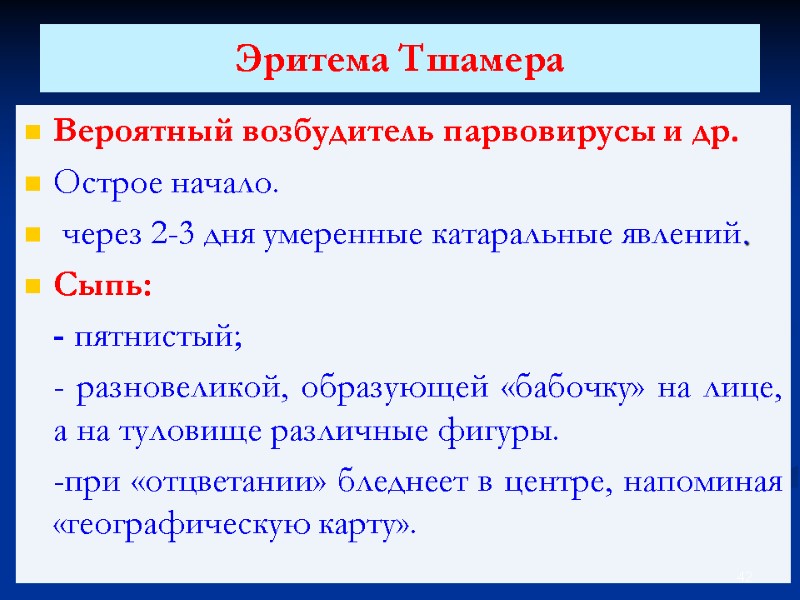 Эритема Тшамера

Вероятный возбудитель парвовирусы и др.

Острое начало.

через 2-3 дня умеренные катаральные явлений.

Сыпь:

- пятнистый;

- разновеликой, образующей «бабочку» на лице, а на туловище различные фигуры.

-при «отцветании» бледнеет в центре, напоминая «географическую карту».

42